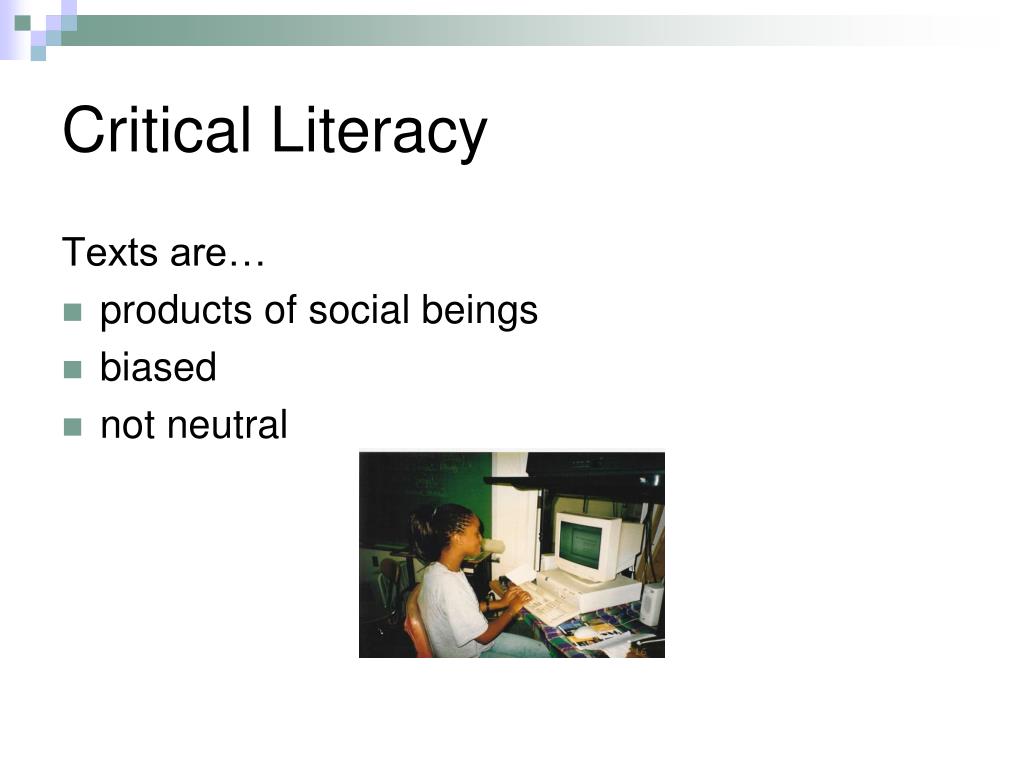 Critical Literacy

Texts are…

- products of social beings
- biased
- not neutral